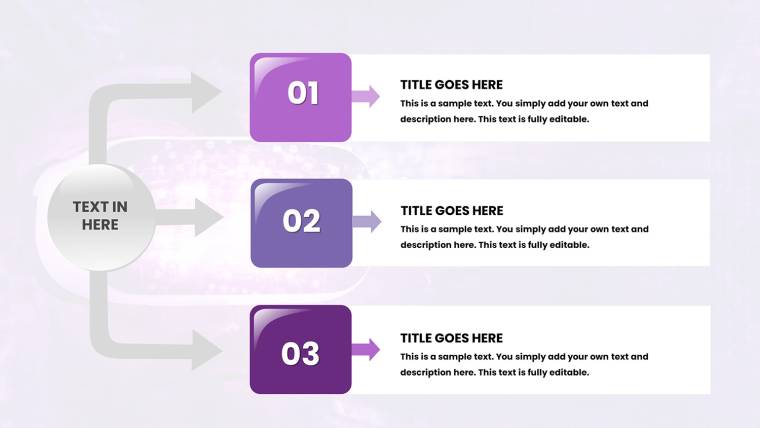 TEXT IN HERE

01

TITLE GOES HERE
This is a sample text. You simply add your own text and description here. This text is fully editable.

02

TITLE GOES HERE
This is a sample text. You simply add your own text and description here. This text is fully editable.

03

TITLE GOES HERE
This is a sample text. You simply add your own text and description here. This text is fully editable.